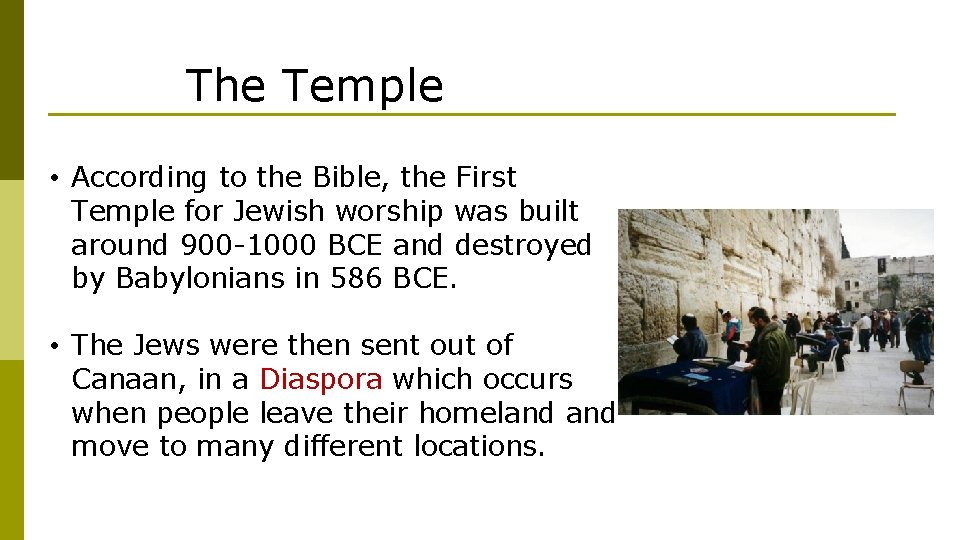 The Temple

• According to the Bible, the First Temple for Jewish worship was built around 900-1000 BCE and destroyed by Babylonians in 586 BCE.

• The Jews were then sent out of Canaan, in a Diaspora which occurs when people leave their homeland and move to many different locations.